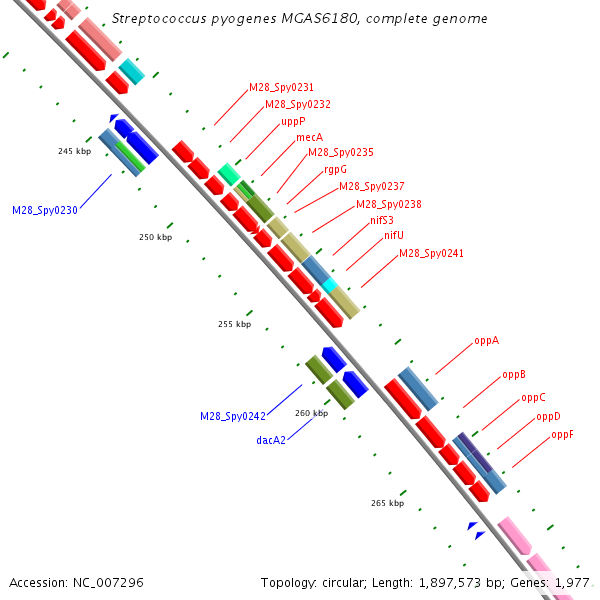 Streptococcus pyogenes MGAS6180, complete genome

M28_Spy0231
M28_Spy0232
uppP
mecA
M28_Spy0235
rgpG
M28_Spy0237
M28_Spy0238
nifS3
nifU
M28_Spy0241

245 kbp
M28_Spy0230
250 kbp
255 kbp

oppA
oppB
oppC
oppD
oppF

M28_Spy0242
260 kbp
dacA2
265 kbp

Accession: NC_007296
Topology: circular; Length: 1,897,573 bp; Genes: 1,977